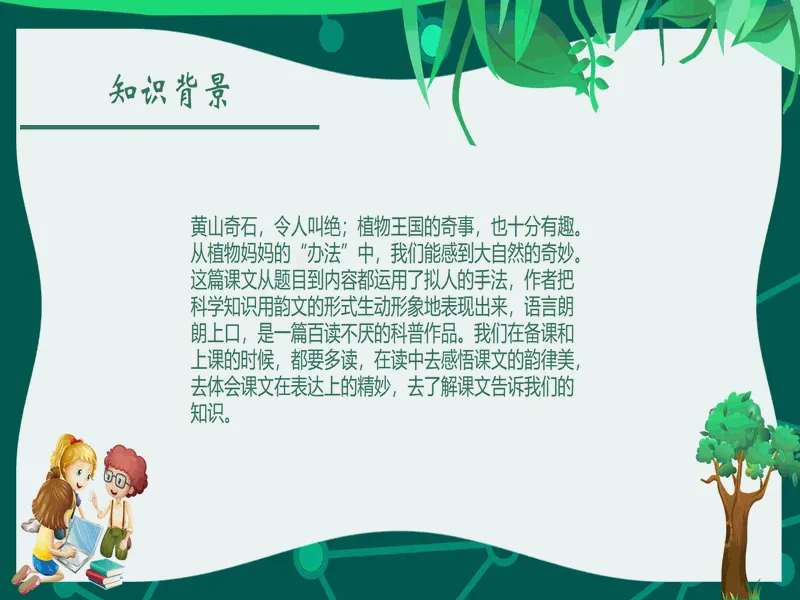 知识背景

黄山奇石，令人叫绝；植物王国的奇事，也十分有趣。从植物妈妈的“办法”中，我们能感到大自然的奇妙。这篇课文从题目到内容都运用了拟人的手法，作者把科学知识用韵文的形式生动形象地表现出来，语言朗朗上口，是一篇百读不厌的科普作品。我们在备课和上课的时候，都要多读，在读中去感悟课文的韵律美，去体会课文在表达上的精妙，去了解课文告诉我们的知识。